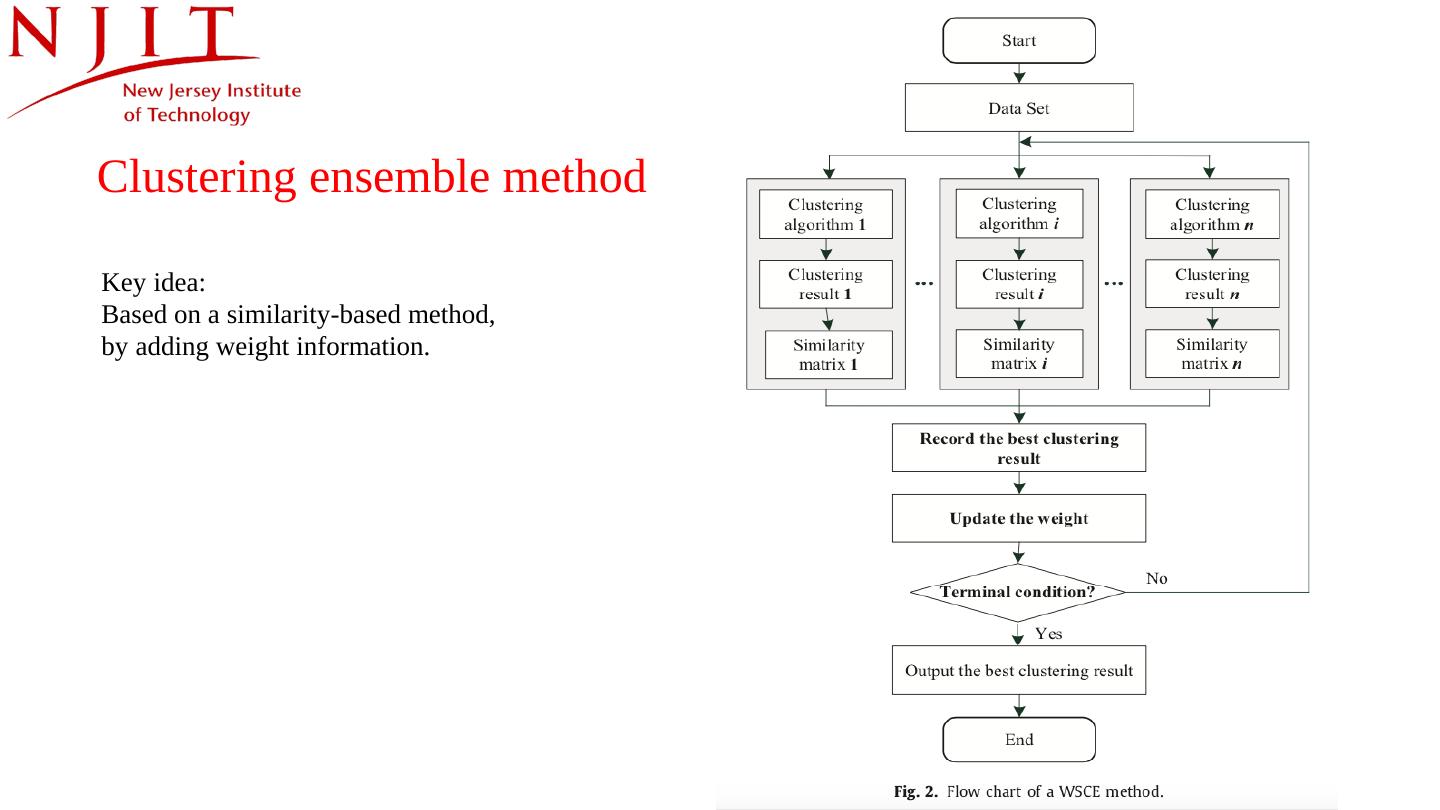 NJIT
New Jersey Institute of Technology

Clustering ensemble method

Key idea:
Based on a similarity-based method, by adding weight information.

Start

Data Set

Clustering algorithm 1

Clustering result 1

Similarity matrix 1

...

Clustering algorithm $i$

Clustering result $i$

Similarity matrix $i$

...

Clustering algorithm $n$

Clustering result $n$

Similarity matrix $n$

Record the best clustering result

Update the weight

Terminal condition?

No

Yes

Output the best clustering result

End

Fig. 2. Flow chart of a WSCE method.